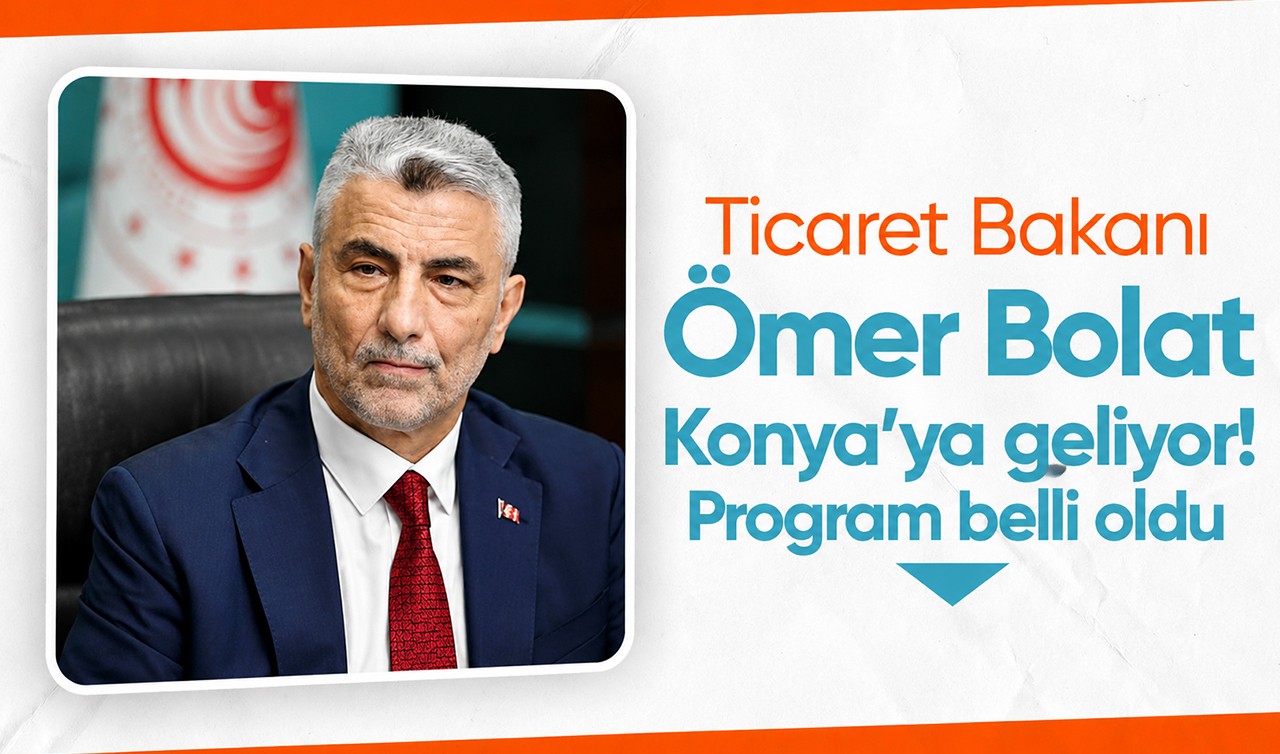 Ticaret Bakanı
Ömer Bolat
Konya'ya geliyor!
Program belli oldu